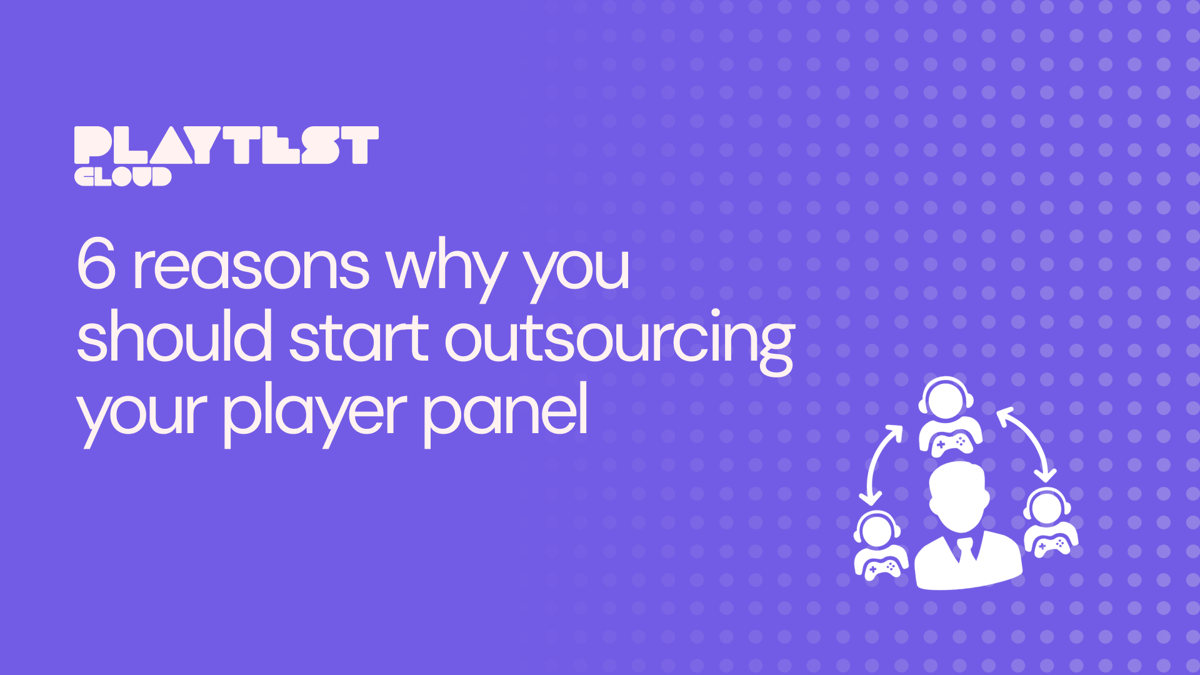 PLAYTEST CLOUD

6 reasons why you should start outsourcing your player panel